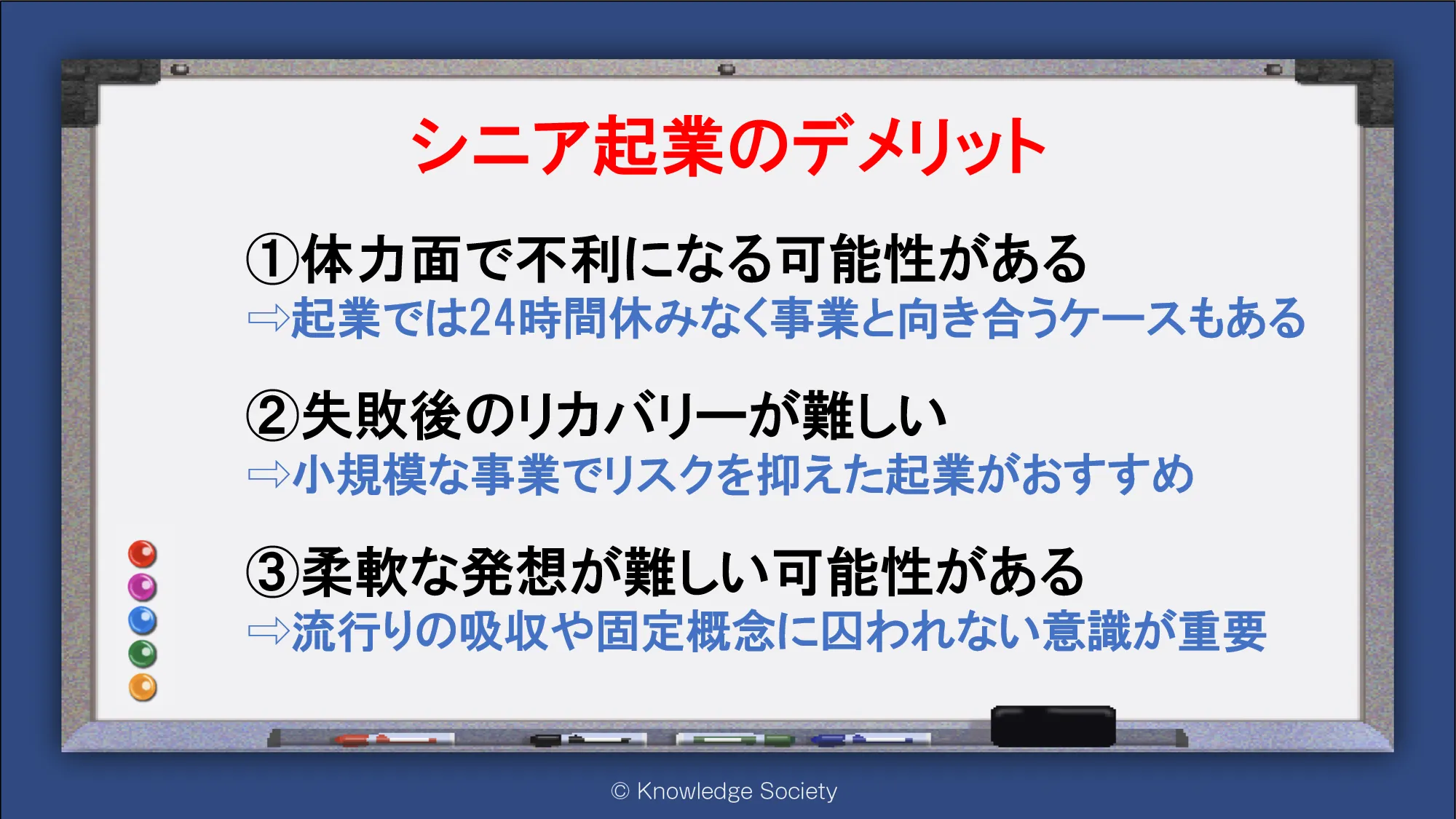 シニア起業のデメリット

①体力面で不利になる可能性がある
⇨起業では24時間休みなく事業と向き合うケースもある

②失敗後のリカバリーが難しい
⇨小規模な事業でリスクを抑えた起業がおすすめ

③柔軟な発想が難しい可能性がある
⇨流行りの吸収や固定概念に囚われない意識が重要

© Knowledge Society